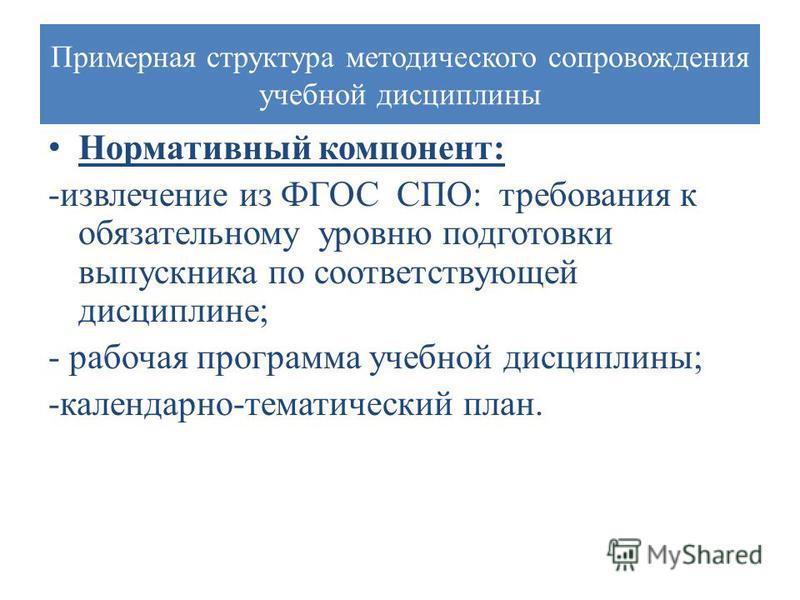 Примерная структура методического сопровождения учебной дисциплины

• Нормативный компонент:
-извлечение из ФГОС СПО: требования к обязательному уровню подготовки выпускника по соответствующей дисциплине;
- рабочая программа учебной дисциплины;
-календарно-тематический план.

MyShared